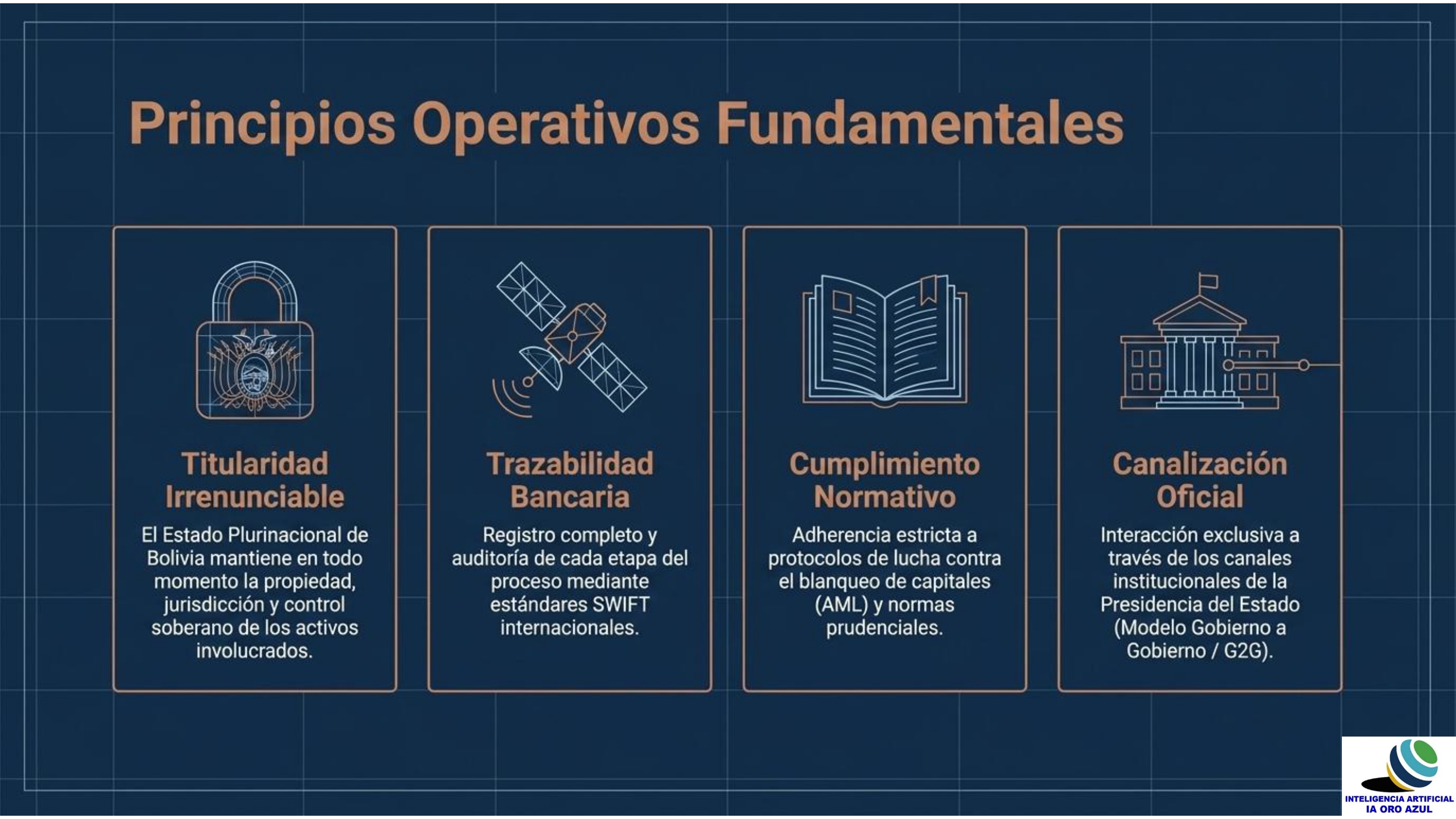 Principios Operativos Fundamentales

Titularidad Irrenunciable
El Estado Plurinacional de Bolivia mantiene en todo momento la propiedad, jurisdicción y control soberano de los activos involucrados.

Trazabilidad Bancaria
Registro completo y auditoría de cada etapa del proceso mediante estándares SWIFT internacionales.

Cumplimiento Normativo
Adherencia estricta a protocolos de lucha contra el blanqueo de capitales (AML) y normas prudenciales.

Canalización Oficial
Interacción exclusiva a través de los canales institucionales de la Presidencia del Estado (Modelo Gobierno a Gobierno / G2G).

INTELIGENCIA ARTIFICIAL
IA ORO AZUL